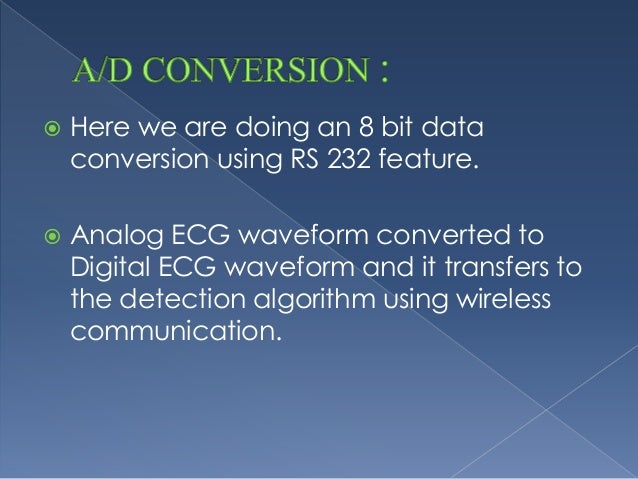 A/D CONVERSION :

Here we are doing an 8 bit data conversion using RS 232 feature.

Analog ECG waveform converted to Digital ECG waveform and it transfers to the detection algorithm using wireless communication.